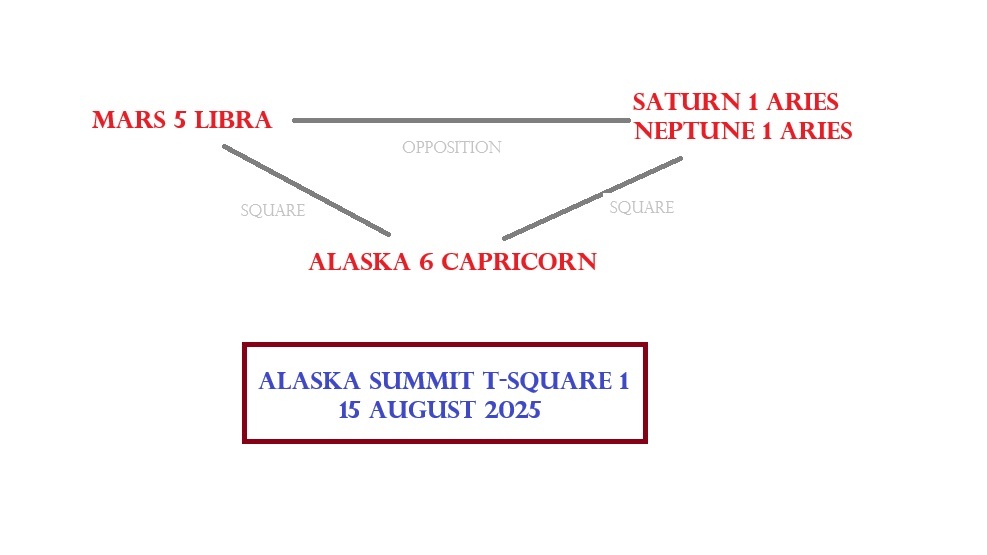 MARS 5 LIBRA

SATURN 1 ARIES
NEPTUNE 1 ARIES

OPPOSITION

SQUARE

SQUARE

ALASKA 6 CAPRICORN

ALASKA SUMMIT T-SQUARE 1
15 AUGUST 2025